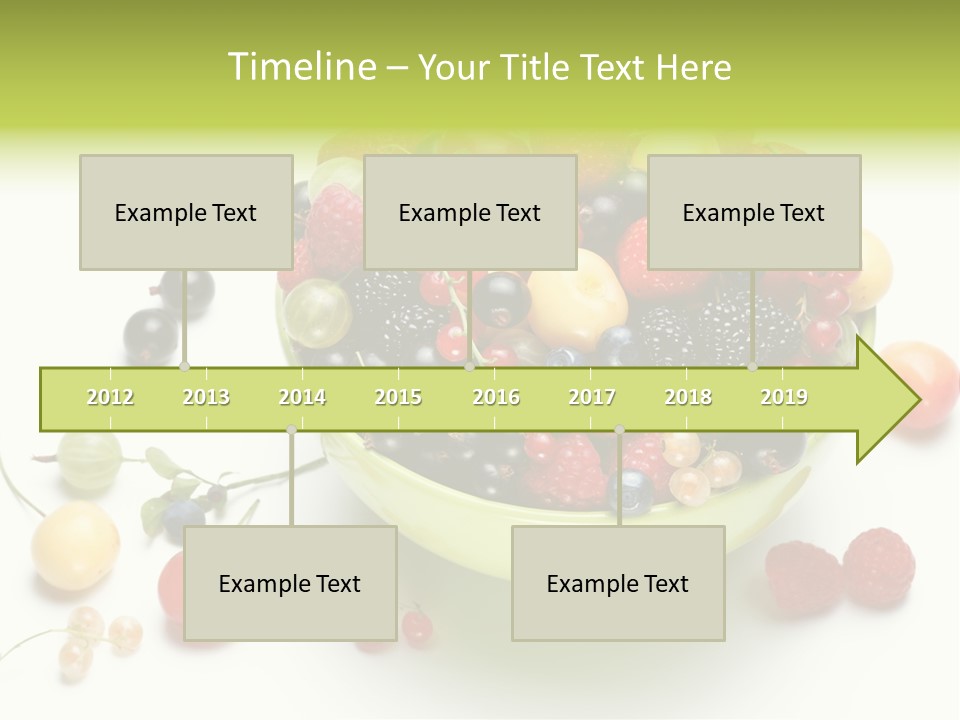 Timeline – Your Title Text Here

Example Text

Example Text

Example Text

2012 2013 2014 2015 2016 2017 2018 2019

Example Text

Example Text